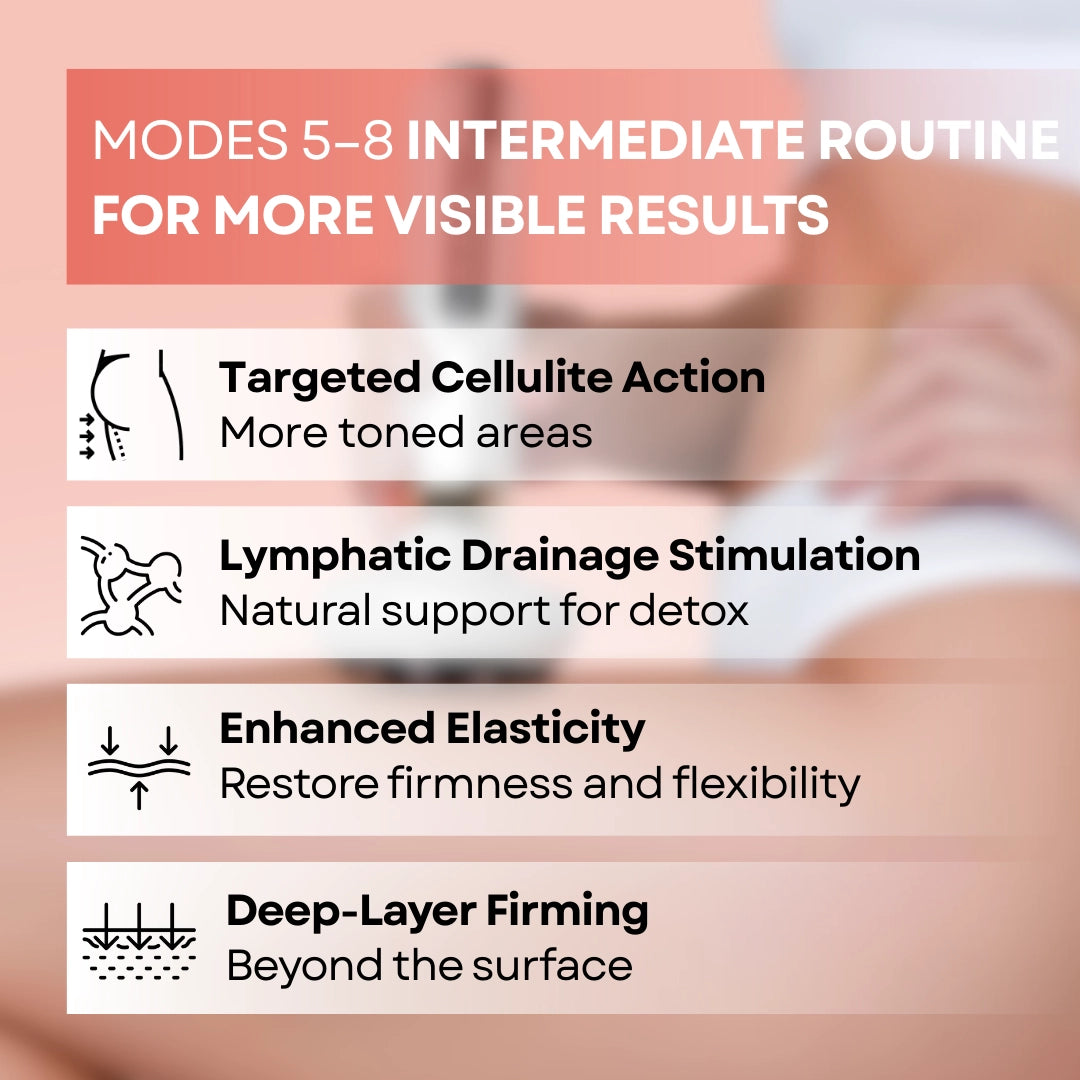 MODES 5–8 INTERMEDIATE ROUTINE FOR MORE VISIBLE RESULTS

Targeted Cellulite Action
More toned areas

Lymphatic Drainage Stimulation
Natural support for detox

Enhanced Elasticity
Restore firmness and flexibility

Deep-Layer Firming
Beyond the surface